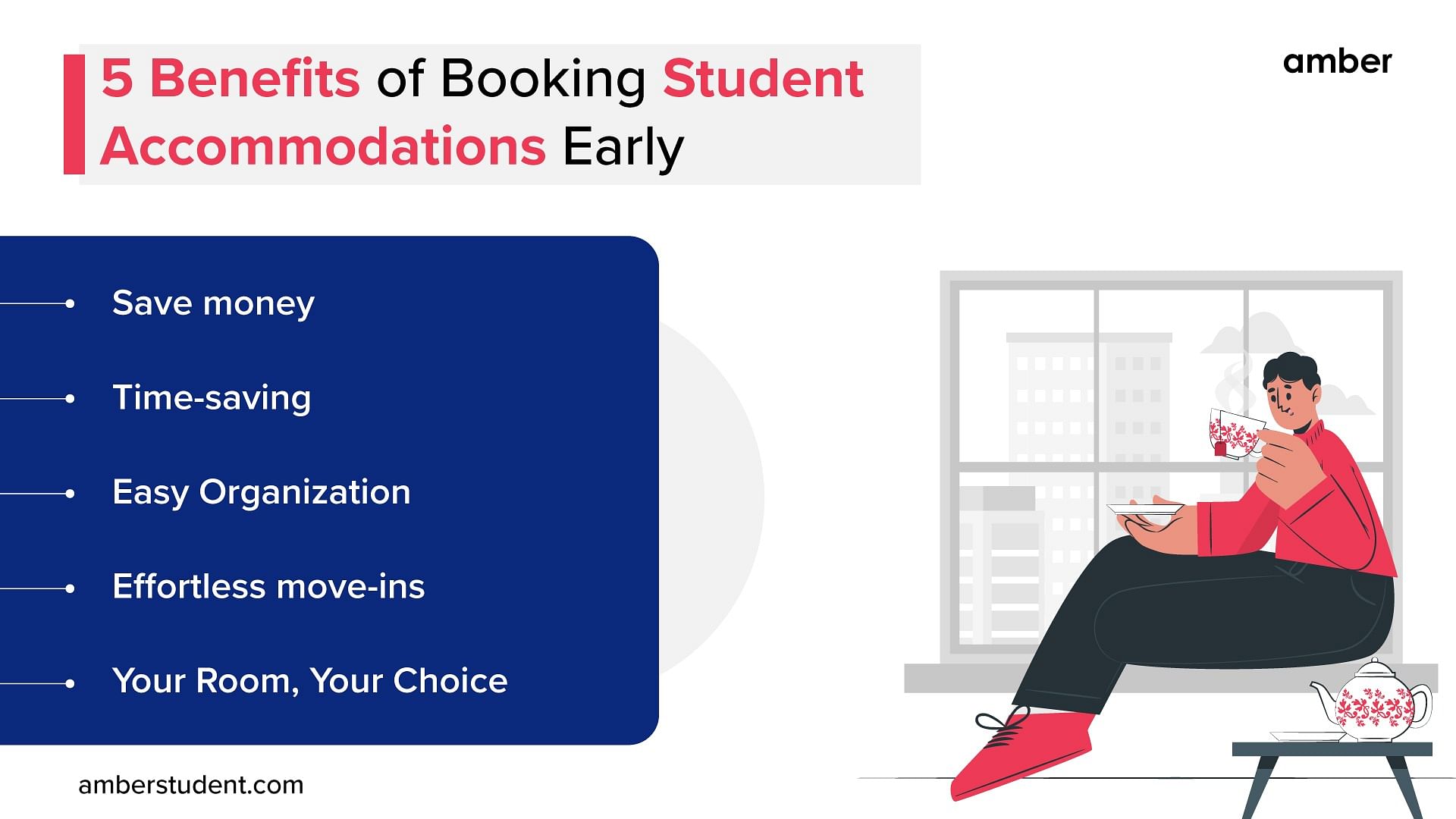 5 Benefits of Booking Student Accommodations Early

amber

Save money

Time-saving

Easy Organization

Effortless move-ins

Your Room, Your Choice

amberstudent.com